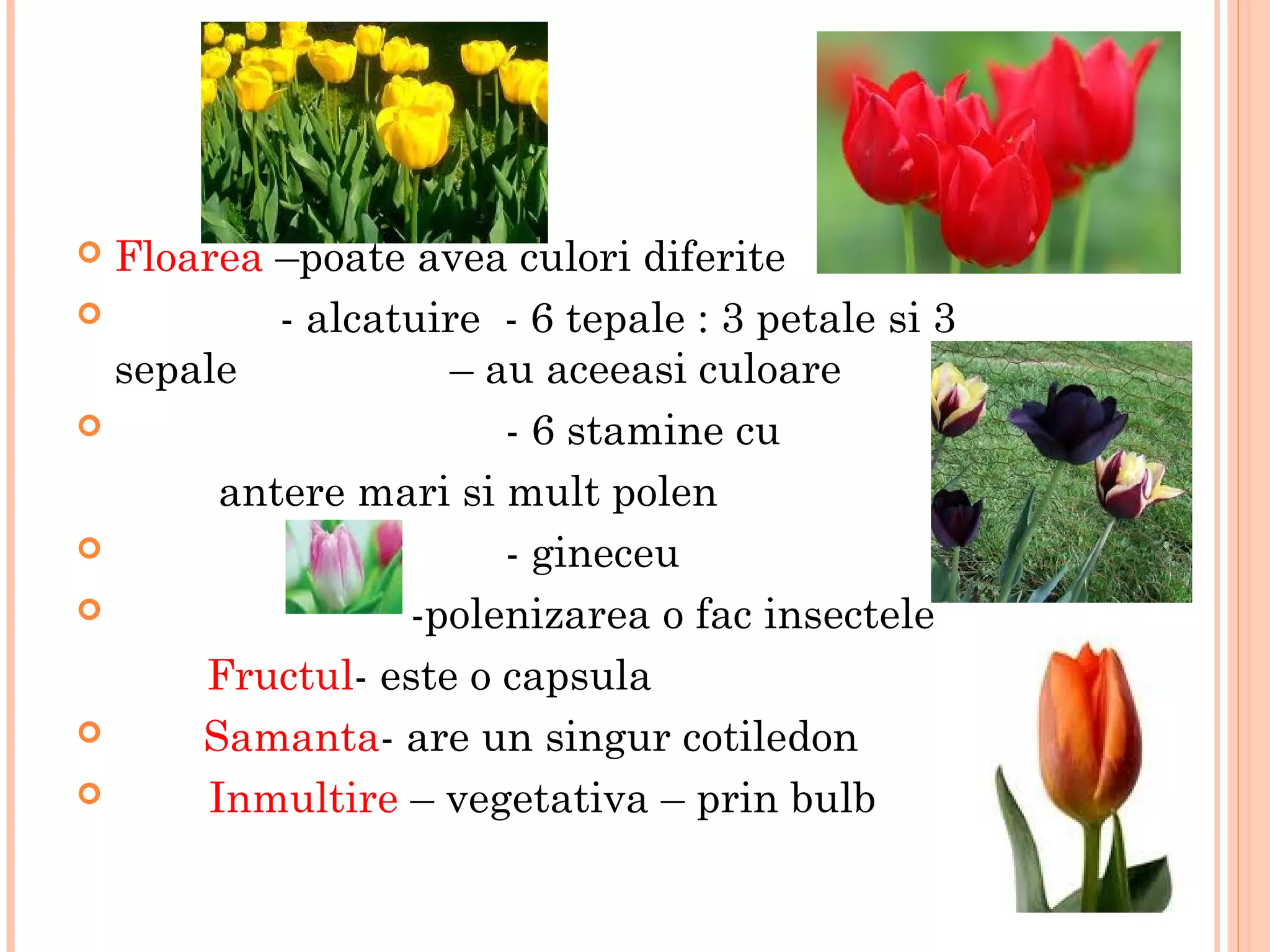 Floarea –poate avea culori diferite

- alcatuire - 6 tepale : 3 petale si 3 sepale – au aceeasi culoare

- 6 stamine cu antere mari si mult polen

- gineceu

-polenizarea o fac insectele

Fructul- este o capsula

Samanta- are un singur cotiledon

Inmultire – vegetativa – prin bulb